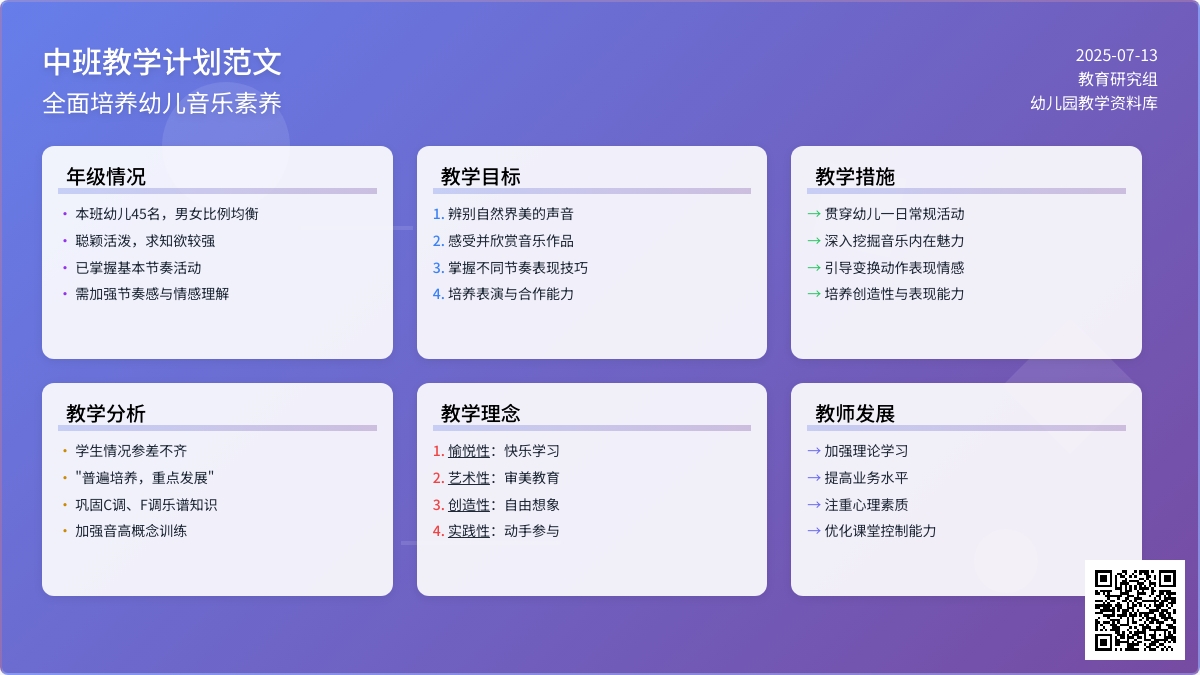 中班教学计划范文
全面培养幼儿音乐素养

2025-07-13
教育研究组
幼儿园教学资料库

年级情况
• 本班幼儿45名，男女比例均衡
• 聪颖活泼，求知欲较强
• 已掌握基本节奏活动
• 需加强节奏感与情感理解

教学目标
1. 辨别自然界美的声音
2. 感受并欣赏音乐作品
3. 掌握不同节奏表现技巧
4. 培养表演与合作能力

教学措施
→ 贯穿幼儿一日常规活动
→ 深入挖掘音乐内在魅力
→ 引导变换动作表现情感
→ 培养创造性与表现能力

教学分析
• 学生情况参差不齐
• "普遍培养，重点发展"
• 巩固C调、F调乐谱知识
• 加强音高概念训练

教学理念
1. 愉悦性：快乐学习
2. 艺术性：审美教育
3. 创造性：自由想象
4. 实践性：动手参与

教师发展
→ 加强理论学习
→ 提高业务水平
→ 注重心理素质
→ 优化课堂控制能力